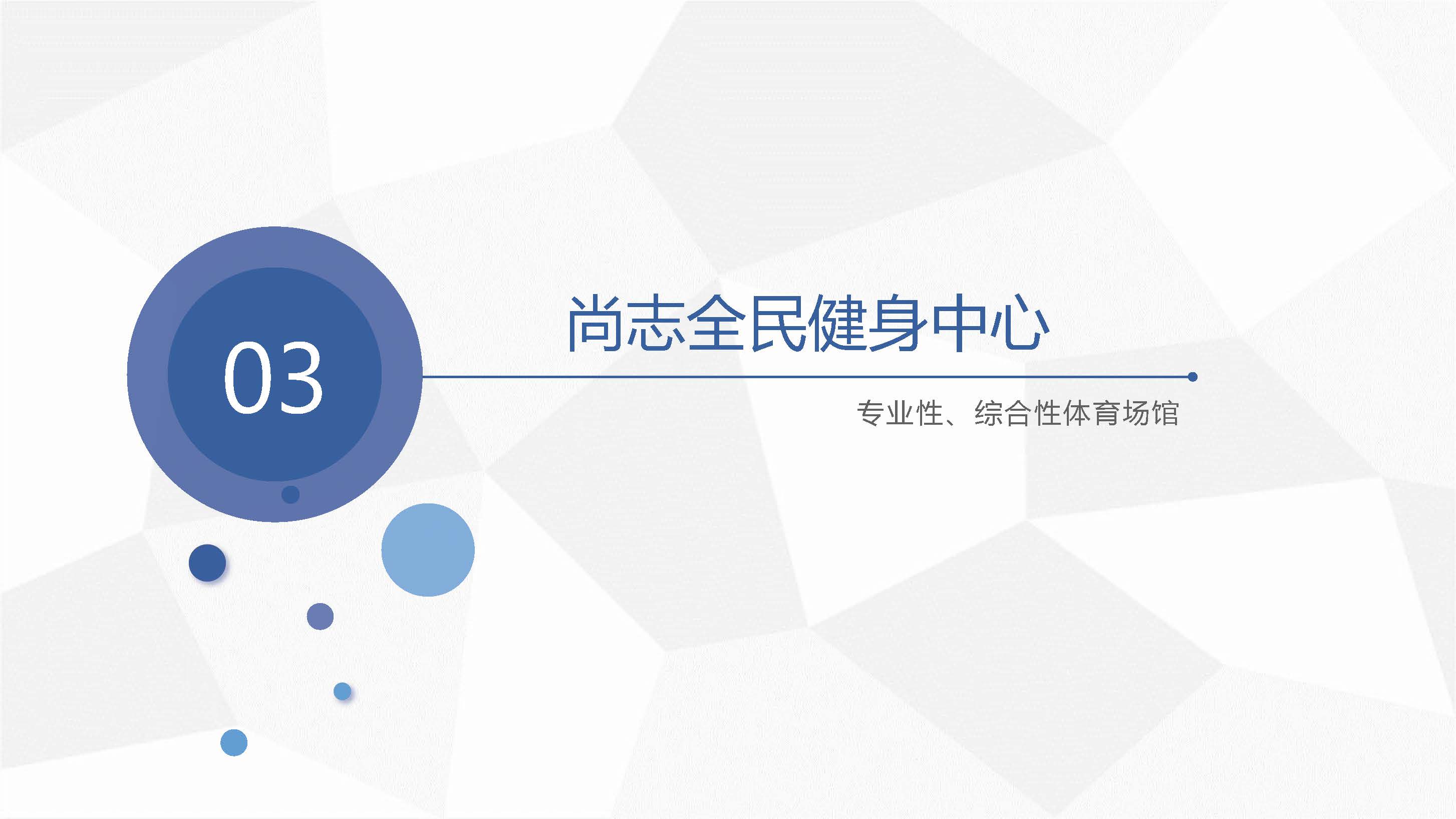 03

尚志全民健身中心

专业性、综合性体育场馆